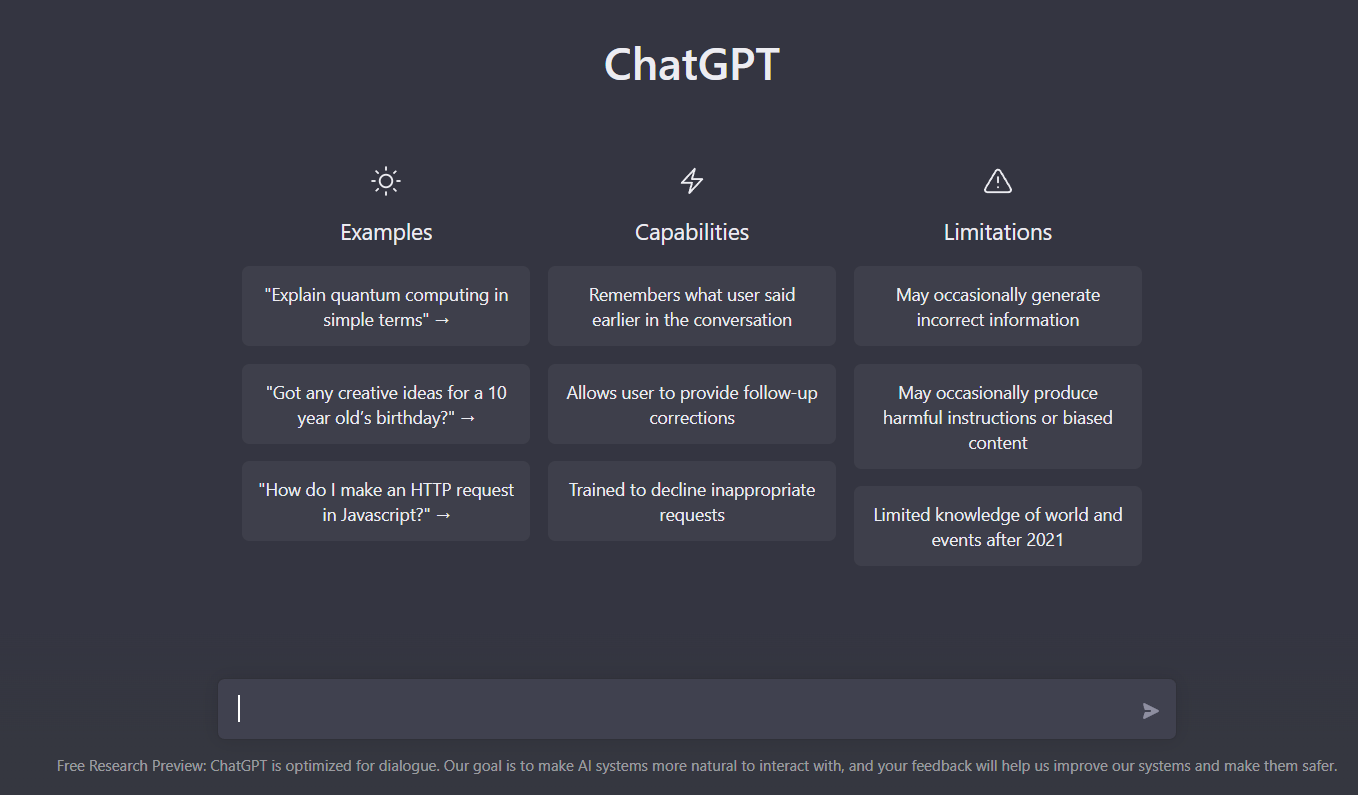 ChatGPT

Examples

"Explain quantum computing in simple terms" →

"Got any creative ideas for a 10 year old's birthday?" →

"How do I make an HTTP request in Javascript?" →

Capabilities

Remembers what user said earlier in the conversation

Allows user to provide follow-up corrections

Trained to decline inappropriate requests

Limitations

May occasionally generate incorrect information

May occasionally produce harmful instructions or biased content

Limited knowledge of world and events after 2021

Free Research Preview: ChatGPT is optimized for dialogue. Our goal is to make AI systems more natural to interact with, and your feedback will help us improve our systems and make them safer.